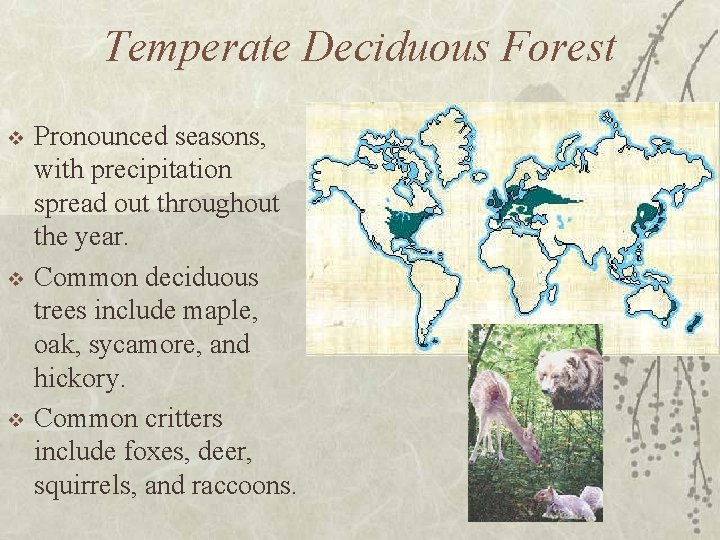 Temperate Deciduous Forest

❖ Pronounced seasons, with precipitation spread out throughout the year.

❖ Common deciduous trees include maple, oak, sycamore, and hickory.

❖ Common critters include foxes, deer, squirrels, and raccoons.